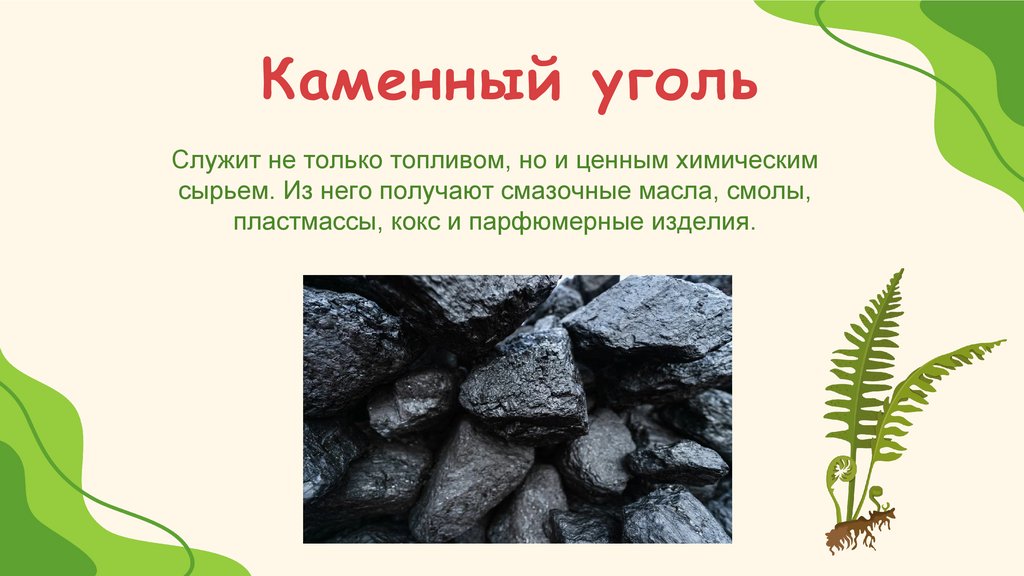 Каменный уголь

Служит не только топливом, но и ценным химическим сырьем. Из него получают смазочные масла, смолы, пластмассы, кокс и парфюмерные изделия.